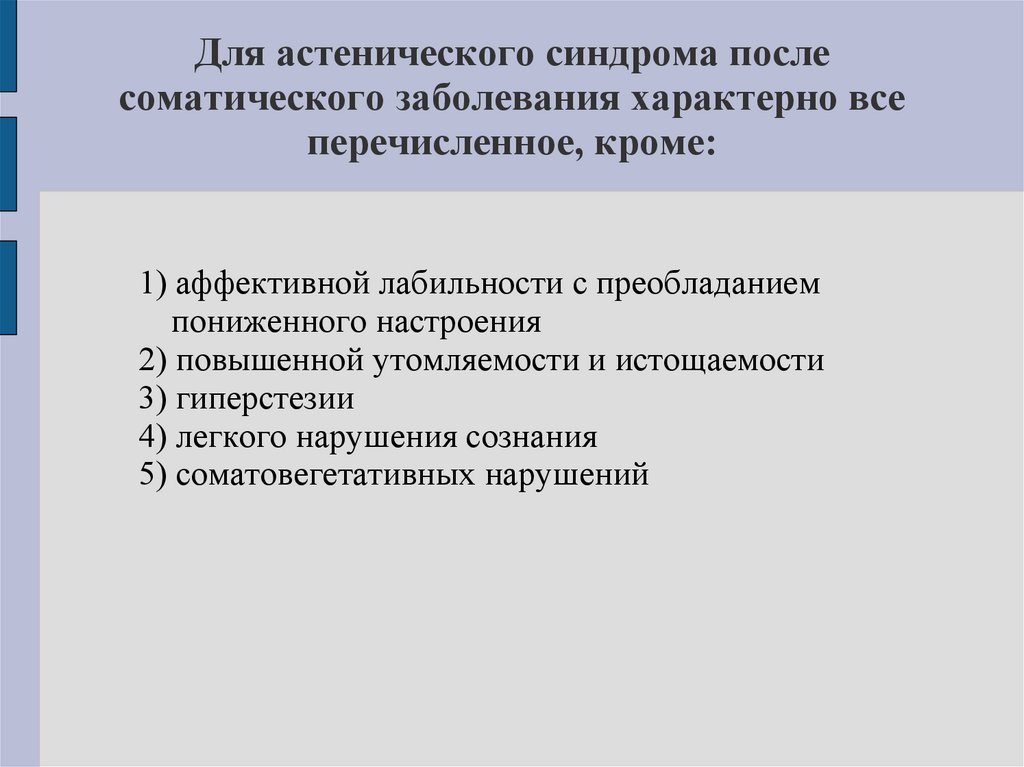 Для астенического синдрома после соматического заболевания характерно все перечисленное, кроме:

1) аффективной лабильности с преобладанием пониженного настроения
2) повышенной утомляемости и истощаемости
3) гиперстезии
4) легкого нарушения сознания
5) соматовегетативных нарушений